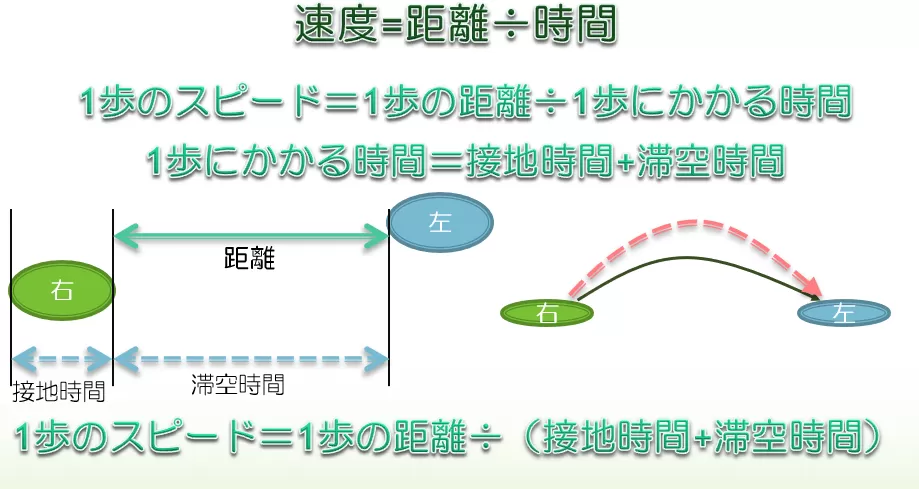 速度=距離÷時間

1歩のスピード＝1歩の距離÷1歩にかかる時間

1歩にかかる時間＝接地時間+滞空時間

左

距離

右

接地時間

滞空時間

右

左

1歩のスピード＝1歩の距離÷（接地時間+滞空時間）